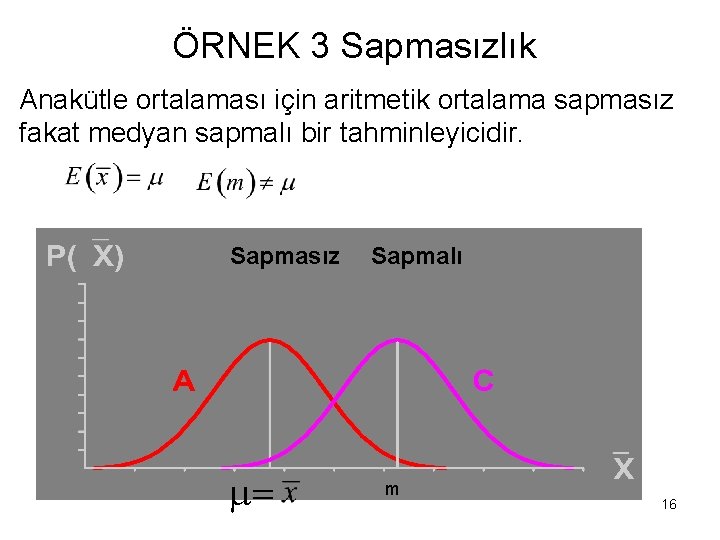 ÖRNEK 3 Sapmasızlık

Anakütle ortalaması için aritmetik ortalama sapmasız fakat medyan sapmalı bir tahminleyicidir.

$E(\bar{x}) = \mu$ $E(m) \neq \mu$

$P(\bar{X})$

Sapmasız Sapmalı

A

C

$\bar{X}$

$\mu = \bar{x}$

m

16